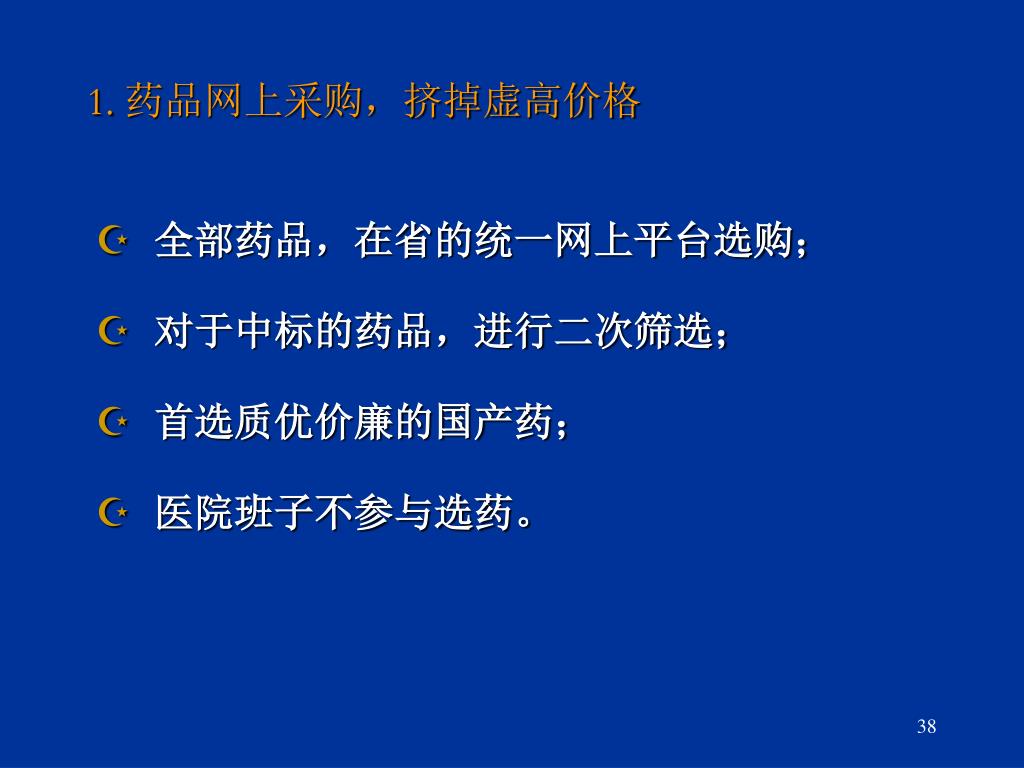 1. 药品网上采购，挤掉虚高价格

全部药品，在省的统一网上平台选购；

对于中标的药品，进行二次筛选；

首选质优价廉的国产药；

医院班子不参与选药。

38